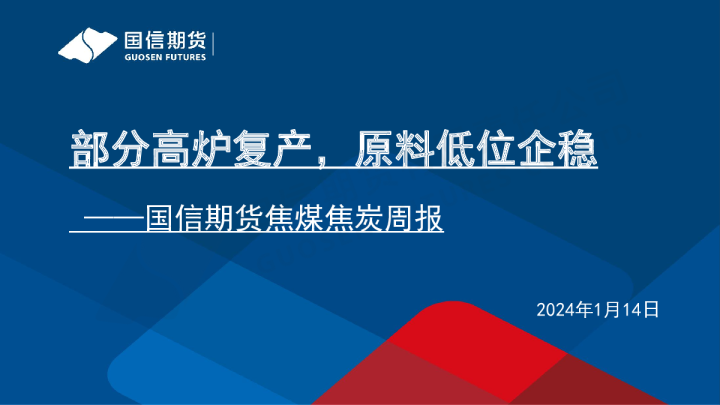 国信期货
GUOSEN FUTURES

部分高炉复产，原料低位企稳

——国信期货焦煤焦炭周报

2024年1月14日